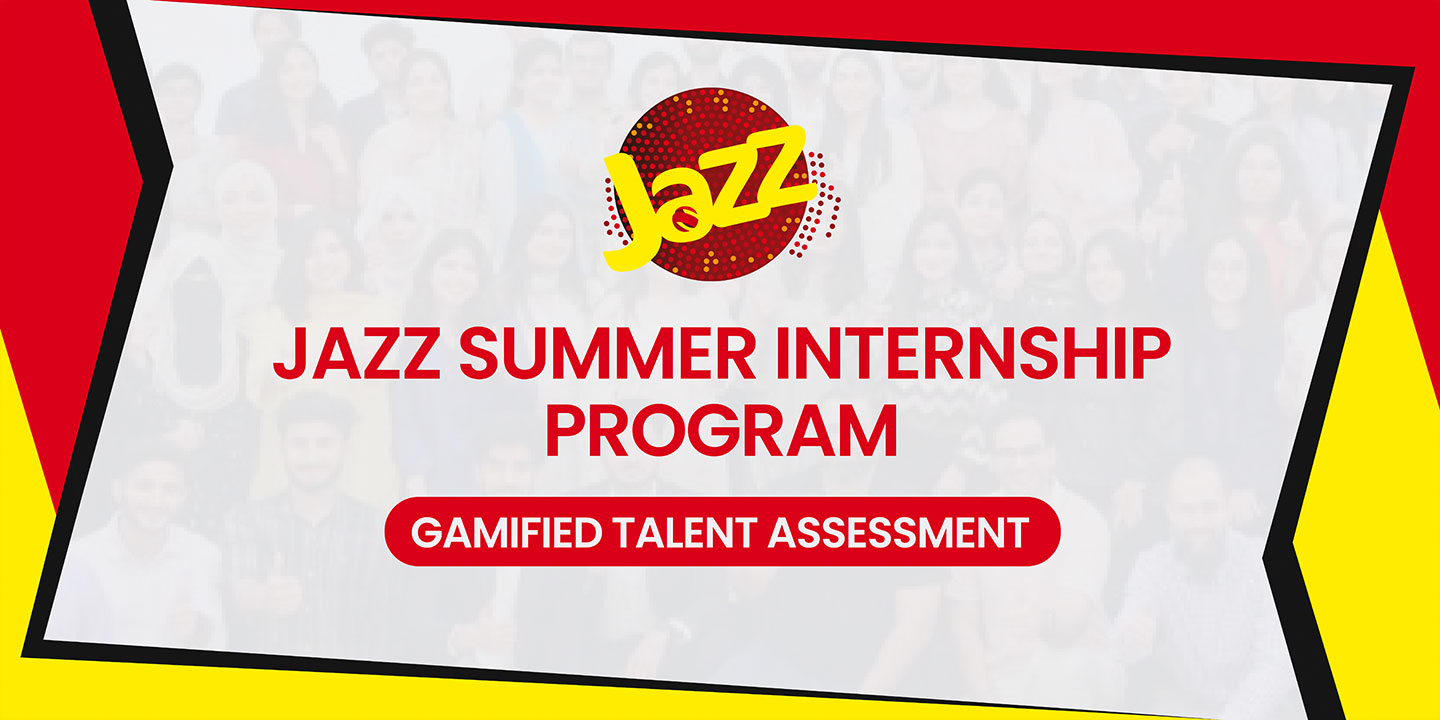 Jazz

JAZZ SUMMER INTERNSHIP PROGRAM

GAMIFIED TALENT ASSESSMENT